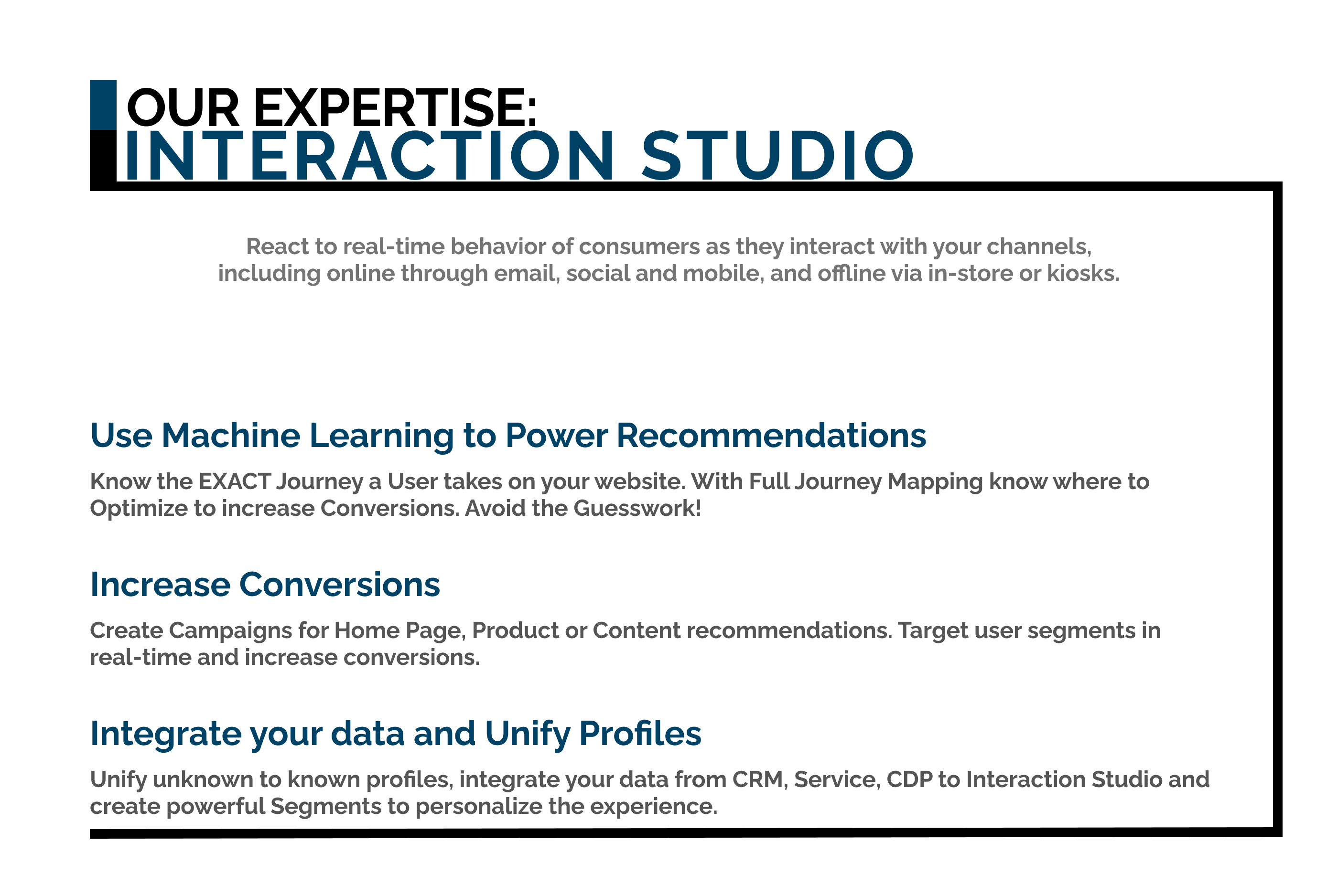 OUR EXPERTISE:
INTERACTION STUDIO

React to real-time behavior of consumers as they interact with your channels, including online through email, social and mobile, and offline via in-store or kiosks.

Use Machine Learning to Power Recommendations

Know the EXACT Journey a User takes on your website. With Full Journey Mapping know where to Optimize to increase Conversions. Avoid the Guesswork!

Increase Conversions

Create Campaigns for Home Page, Product or Content recommendations. Target user segments in real-time and increase conversions.

Integrate your data and Unify Profiles

Unify unknown to known profiles, integrate your data from CRM, Service, CDP to Interaction Studio and create powerful Segments to personalize the experience.